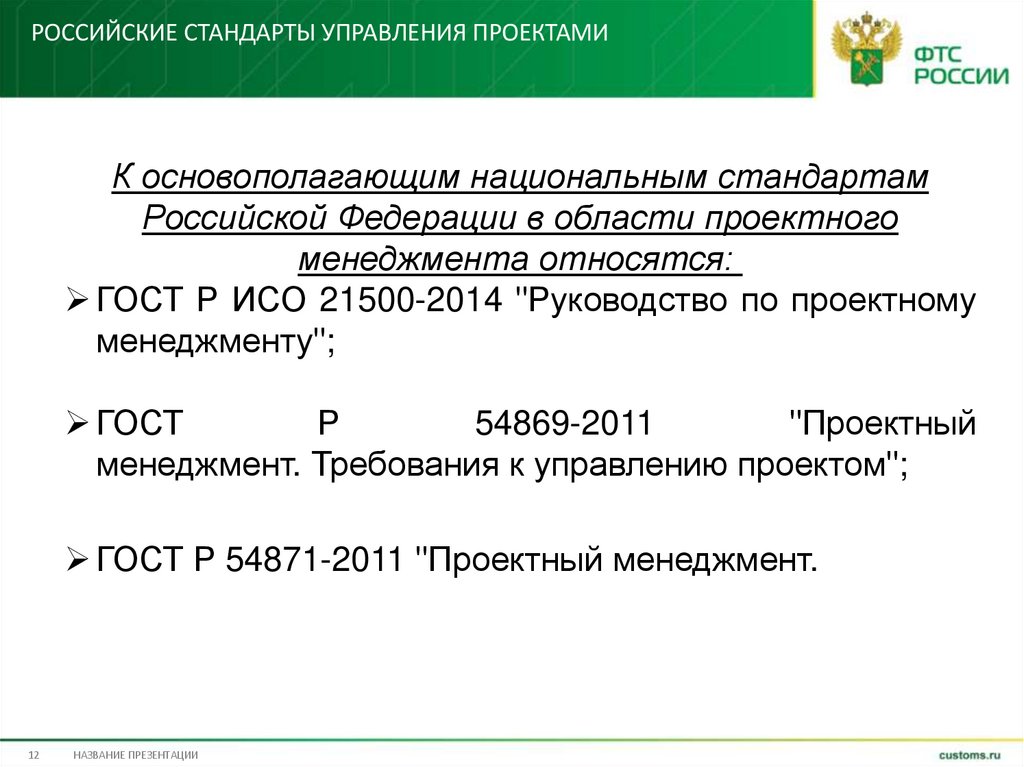 РОССИЙСКИЕ СТАНДАРТЫ УПРАВЛЕНИЯ ПРОЕКТАМИ

ФТС РОССИИ

К основополагающим национальным стандартам Российской Федерации в области проектного менеджмента относятся:

➢ ГОСТ Р ИСО 21500-2014 "Руководство по проектному менеджменту";

➢ ГОСТ Р 54869-2011 "Проектный менеджмент. Требования к управлению проектом";

➢ ГОСТ Р 54871-2011 "Проектный менеджмент.

12 НАЗВАНИЕ ПРЕЗЕНТАЦИИ customs.ru